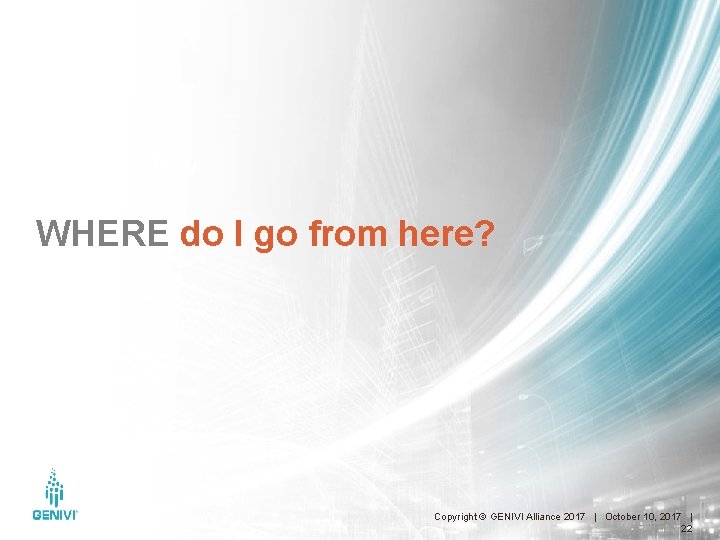 WHERE do I go from here?

GENIVI

Copyright © GENIVI Alliance 2017 | October 10, 2017 | 22